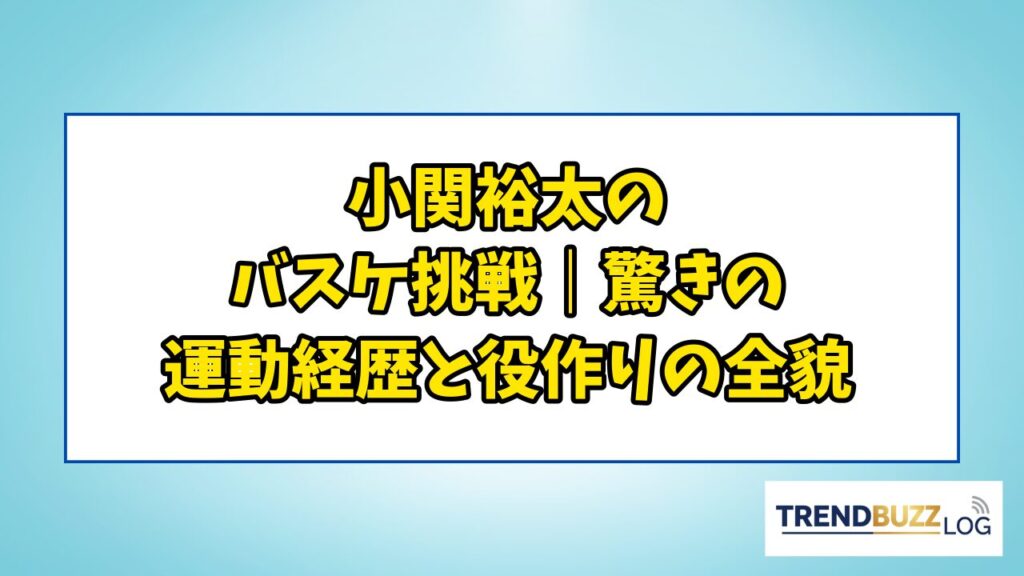 小関裕太の
バスケ挑戦｜驚きの
運動経歴と役作りの全貌

TRENDBUZZ LOG